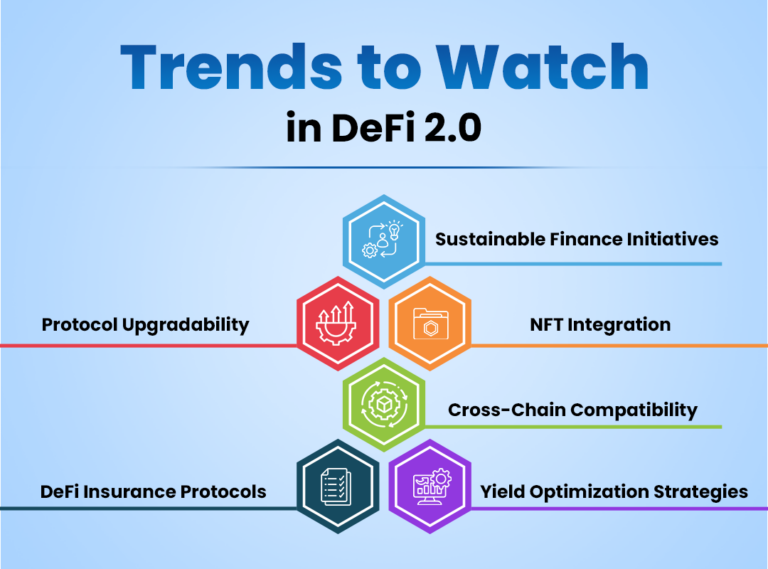 Trends to Watch
in DeFi 2.0

Sustainable Finance Initiatives

Protocol Upgradability

NFT Integration

Cross-Chain Compatibility

DeFi Insurance Protocols

Yield Optimization Strategies